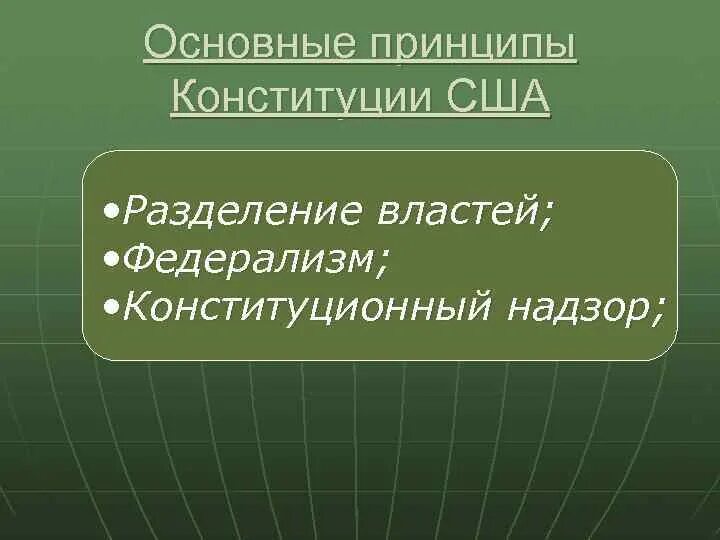 Основные принципы Конституции США

•Разделение властей;
•Федерализм;
•Конституционный надзор;